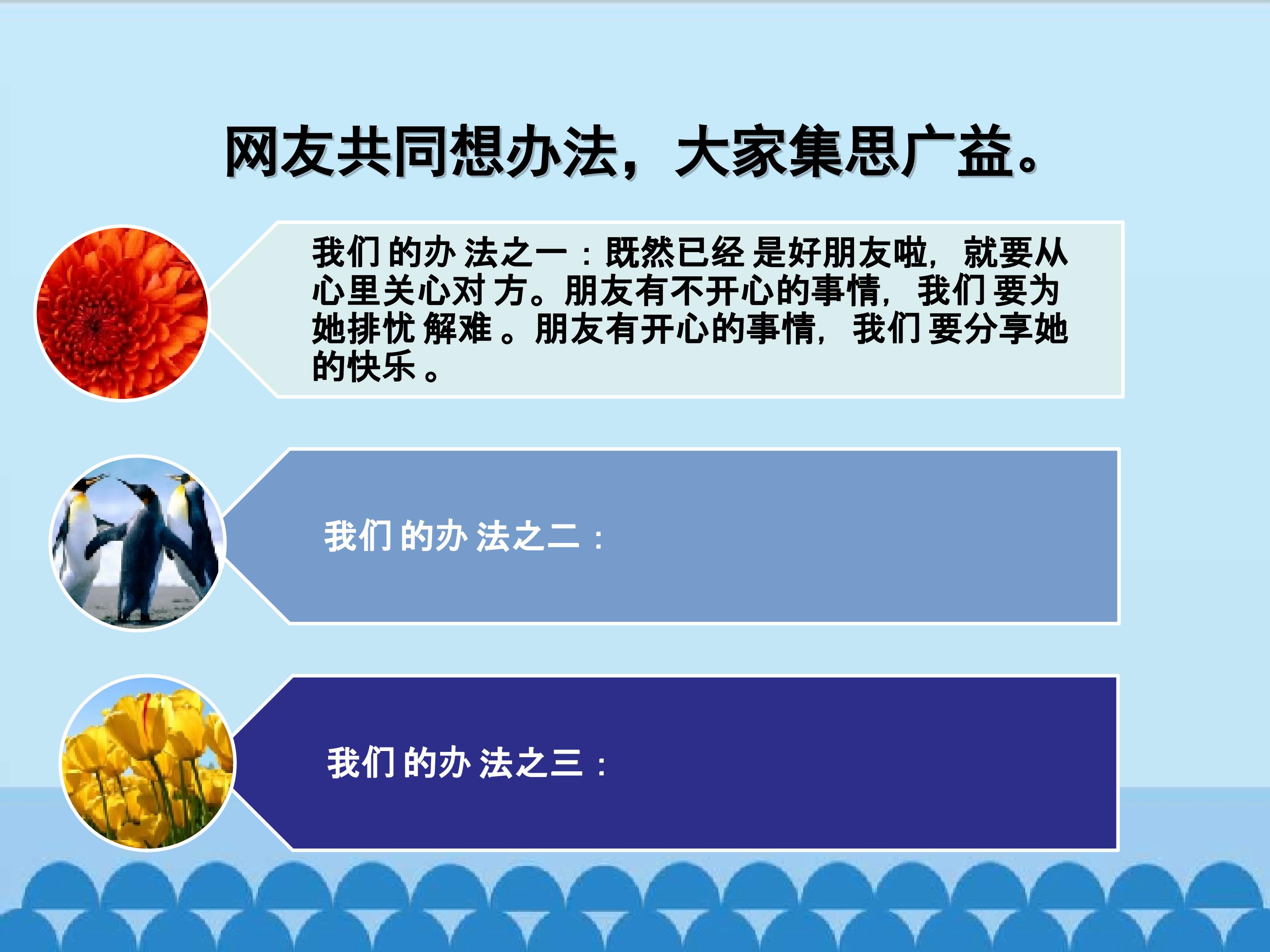 网友共同想办法，大家集思广益。

我们的办法之一：既然已经是好朋友啦，就要从心里关心对方。朋友有不开心的事情，我们要为她排忧解难。朋友有开心的事情，我们要分享她的快乐。

我们的办法之二：

我们的办法之三：